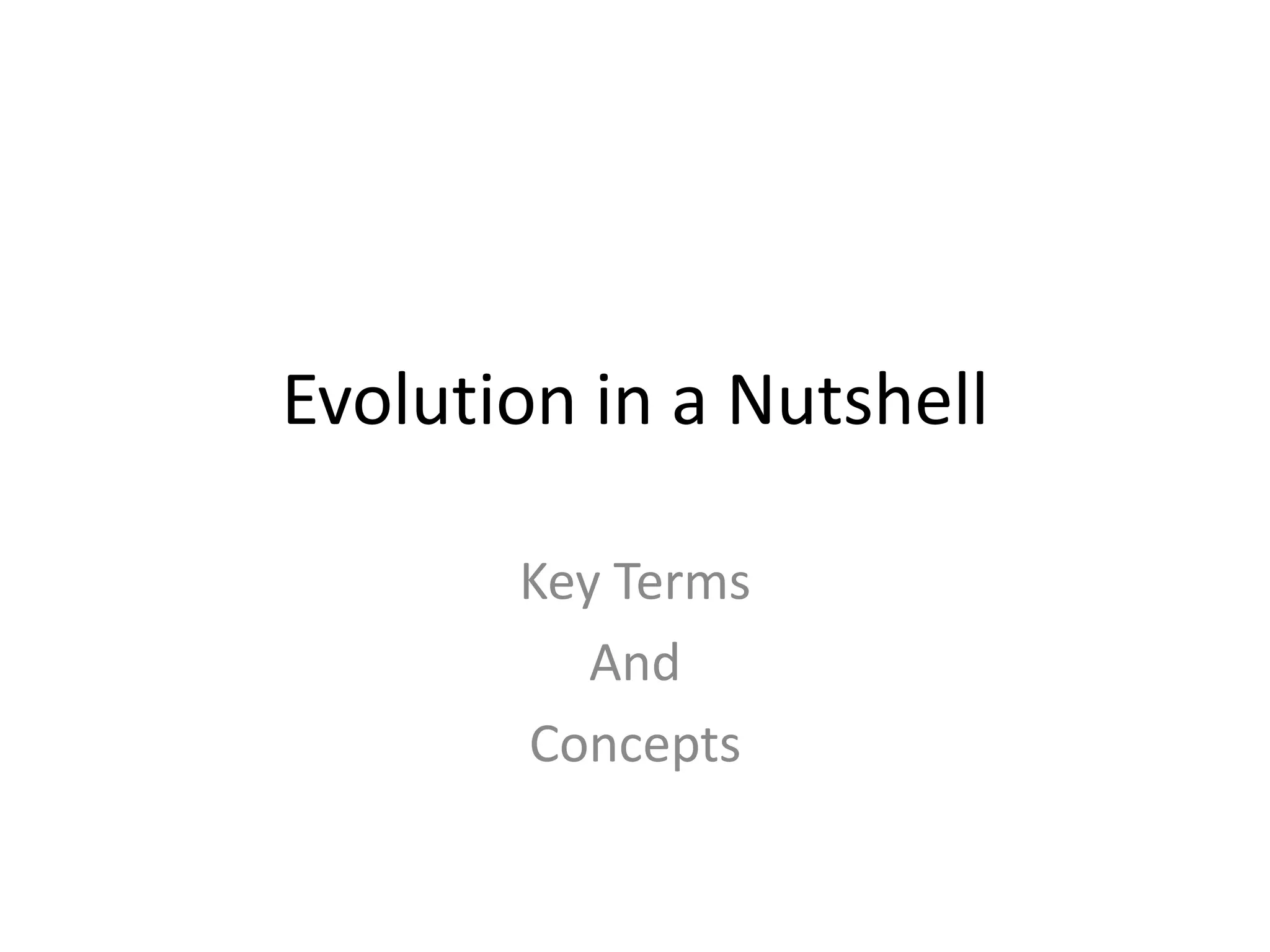 Evolution in a Nutshell

Key Terms
And
Concepts